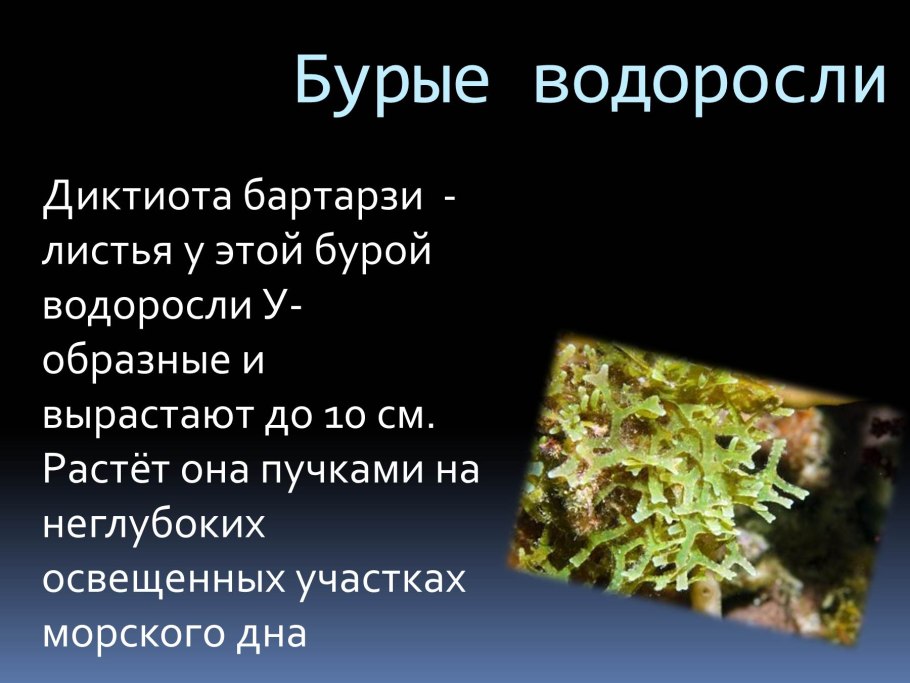 Бурые водоросли

Диктиота бартарзи - листья у этой бурой водоросли У-образные и вырастают до 10 см. Растёт она пучками на неглубоких освещенных участках морского дна